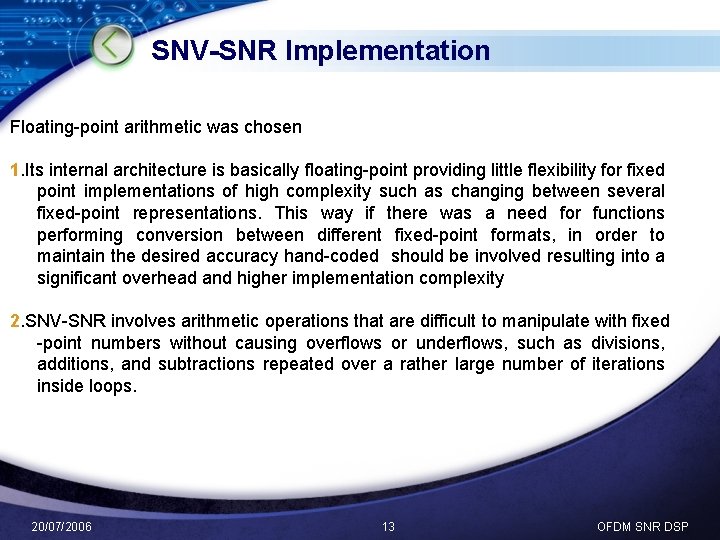 SNV-SNR Implementation

Floating-point arithmetic was chosen

1.Its internal architecture is basically floating-point providing little flexibility for fixed point implementations of high complexity such as changing between several fixed-point representations. This way if there was a need for functions performing conversion between different fixed-point formats, in order to maintain the desired accuracy hand-coded should be involved resulting into a significant overhead and higher implementation complexity

2.SNV-SNR involves arithmetic operations that are difficult to manipulate with fixed -point numbers without causing overflows or underflows, such as divisions, additions, and subtractions repeated over a rather large number of iterations inside loops.

20/07/2006

13

OFDM SNR DSP